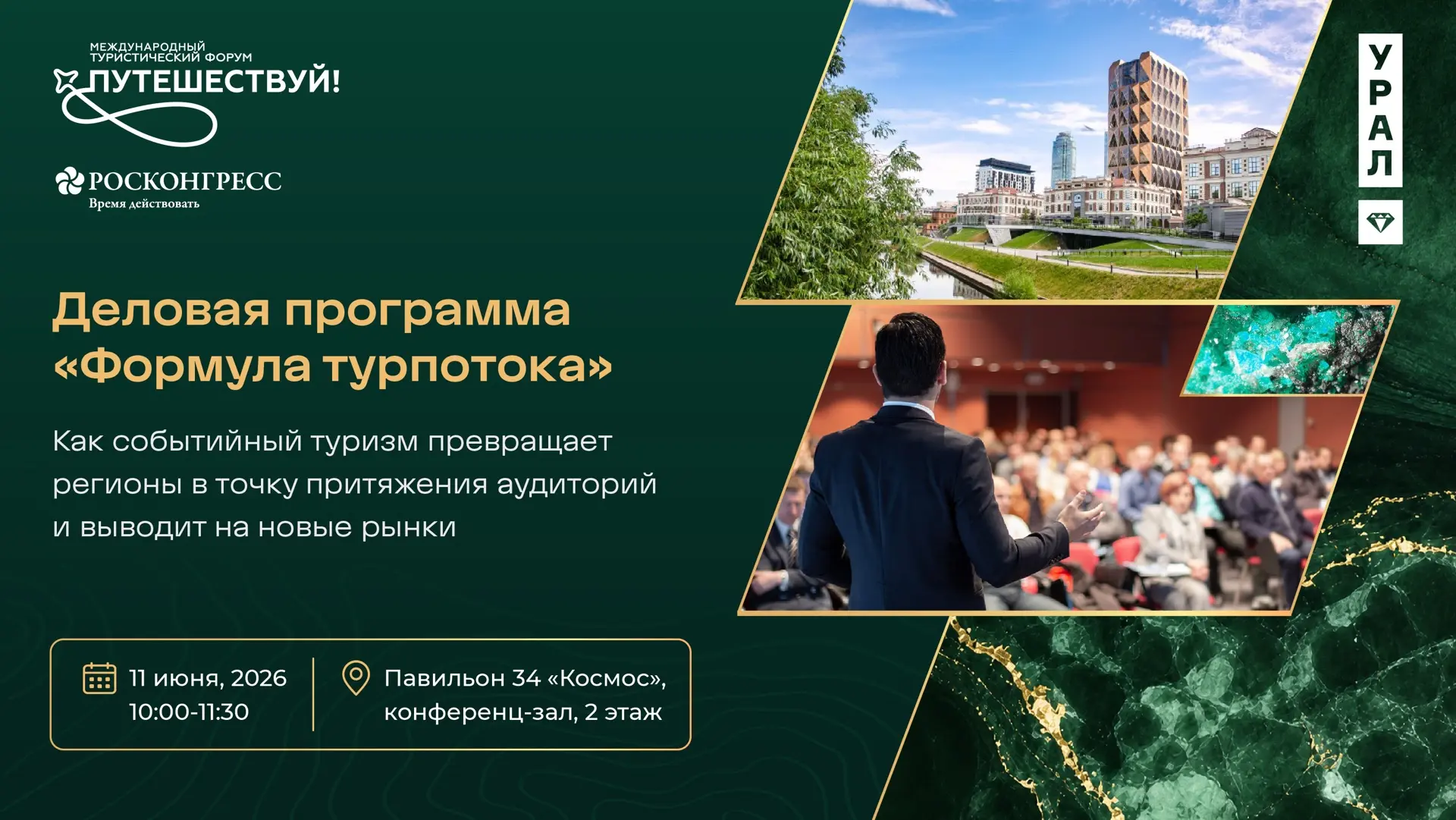 МЕЖДУНАРОДНЫЙ ТУРИСТИЧЕСКИЙ ФОРУМ
ПУТЕШЕСТВУЙ!

РОСКОНГРЕСС
Время действовать

УРАЛ

Деловая программа «Формула турпотока»

Как событийный туризм превращает регионы в точку притяжения аудиторий и выводит на новые рынки

11 июня, 2026
10:00-11:30

Павильон 34 «Космос», конференц-зал, 2 этаж